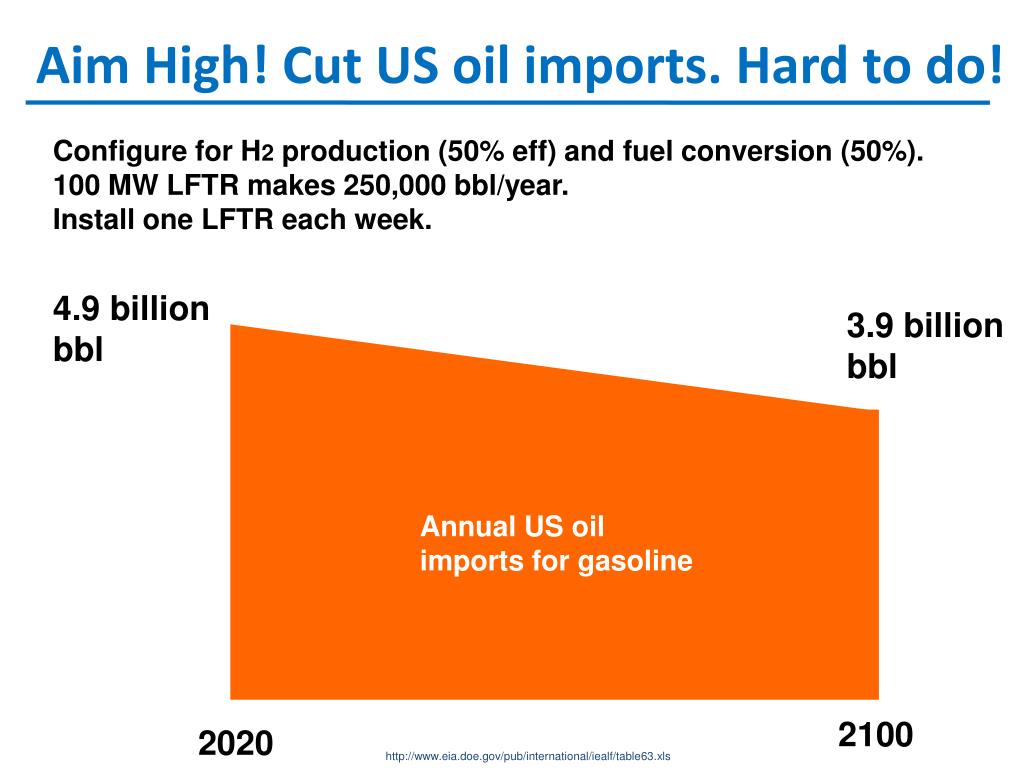 Aim High! Cut US oil imports. Hard to do!

Configure for $H_2$ production (50% eff) and fuel conversion (50%).
100 MW LFTR makes 250,000 bbl/year.
Install one LFTR each week.

4.9 billion bbl

3.9 billion bbl

Annual US oil imports for gasoline

2020

2100

http://www.eia.doe.gov/pub/international/iealf/table63.xls